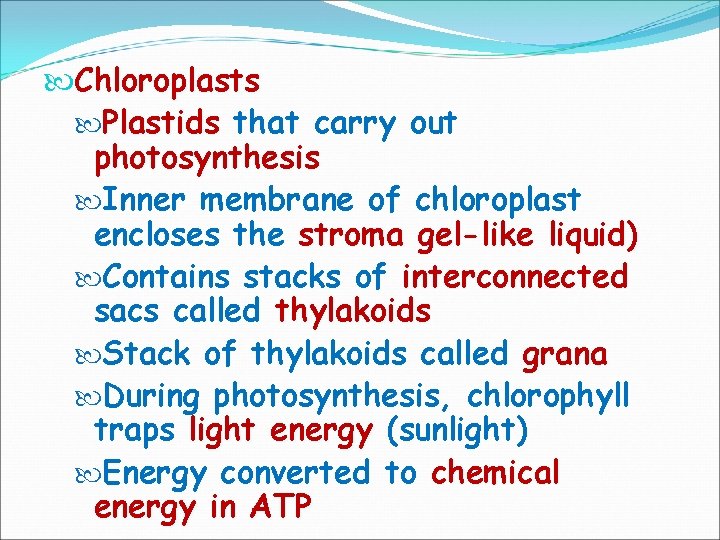 Chloroplasts

Plastids that carry out photosynthesis

Inner membrane of chloroplast encloses the stroma gel-like liquid)

Contains stacks of interconnected sacs called thylakoids

Stack of thylakoids called grana

During photosynthesis, chlorophyll traps light energy (sunlight)

Energy converted to chemical energy in ATP